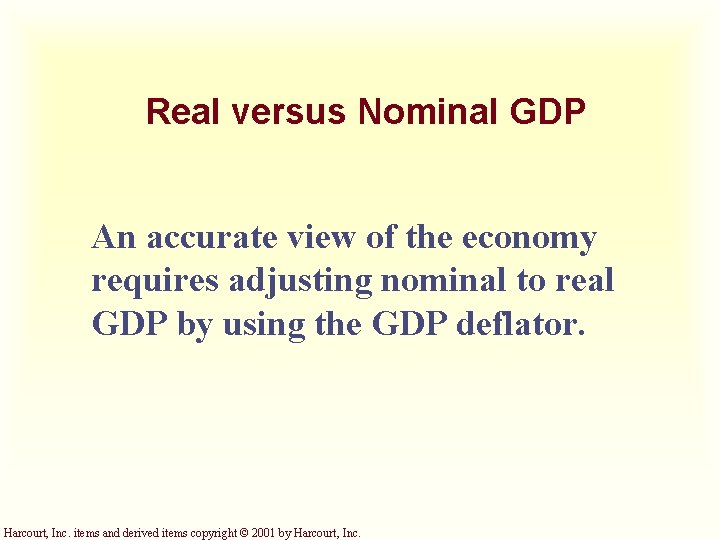 Real versus Nominal GDP

An accurate view of the economy requires adjusting nominal to real GDP by using the GDP deflator.

Harcourt, Inc. items and derived items copyright © 2001 by Harcourt, Inc.